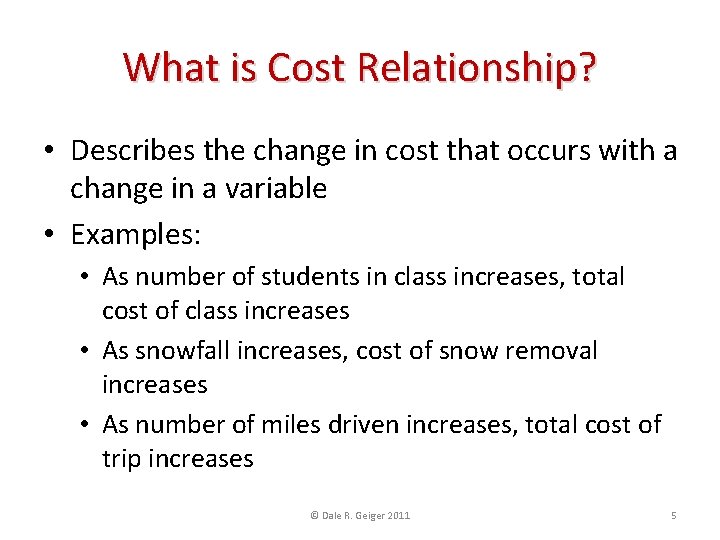 What is Cost Relationship?

• Describes the change in cost that occurs with a change in a variable
• Examples:
  • As number of students in class increases, total cost of class increases
  • As snowfall increases, cost of snow removal increases
  • As number of miles driven increases, total cost of trip increases

© Dale R. Geiger 2011

5